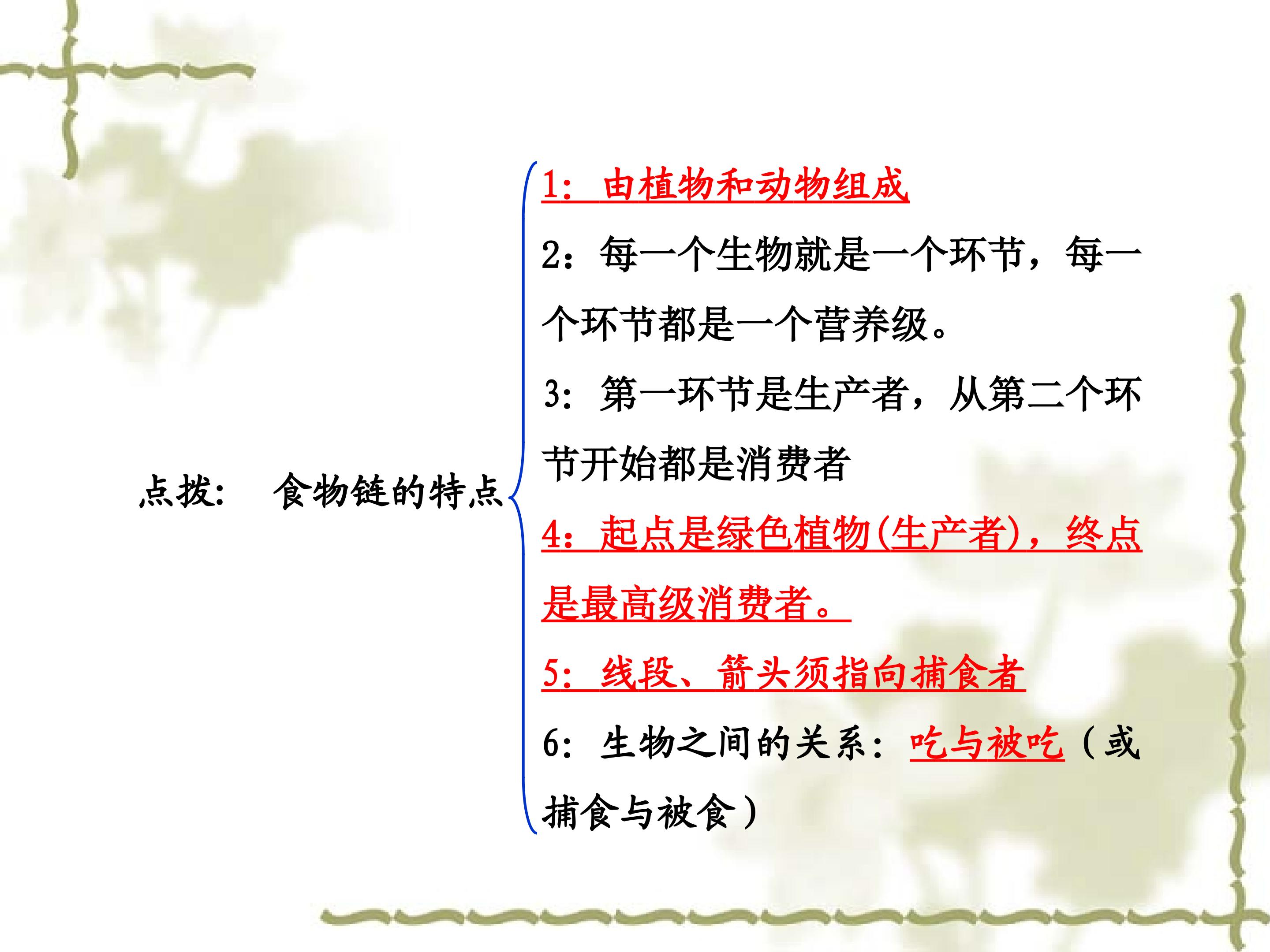 点拨： 食物链的特点

1：由植物和动物组成

2：每一个生物就是一个环节，每一个环节都是一个营养级。

3：第一环节是生产者，从第二个环节开始都是消费者

4：起点是绿色植物(生产者)，终点是最高级消费者。

5：线段、箭头须指向捕食者

6：生物之间的关系：吃与被吃（或捕食与被食）